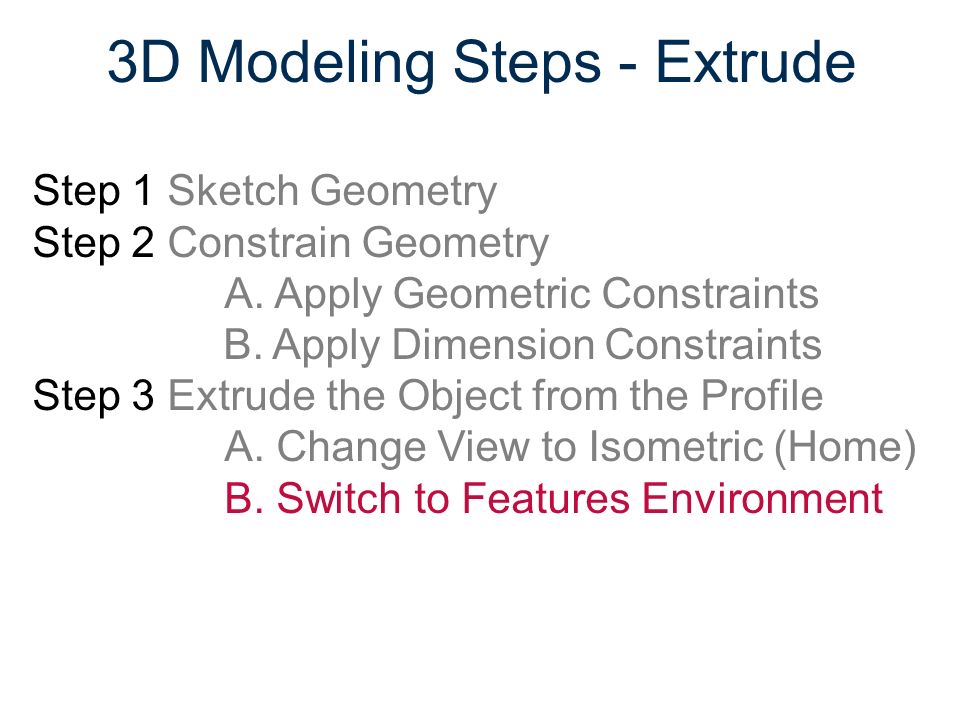 3D Modeling Steps - Extrude

Step 1 Sketch Geometry
Step 2 Constrain Geometry
A. Apply Geometric Constraints
B. Apply Dimension Constraints
Step 3 Extrude the Object from the Profile
A. Change View to Isometric (Home)
B. Switch to Features Environment